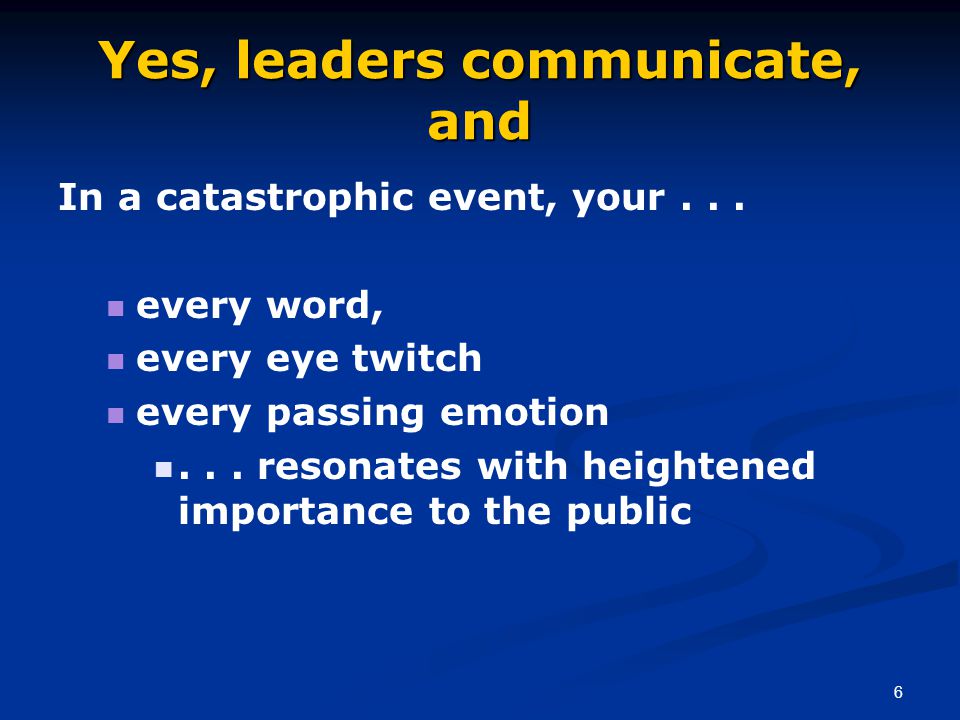 Yes, leaders communicate, and

In a catastrophic event, your . . .

- every word,
- every eye twitch
- every passing emotion
  - . . . resonates with heightened importance to the public

6